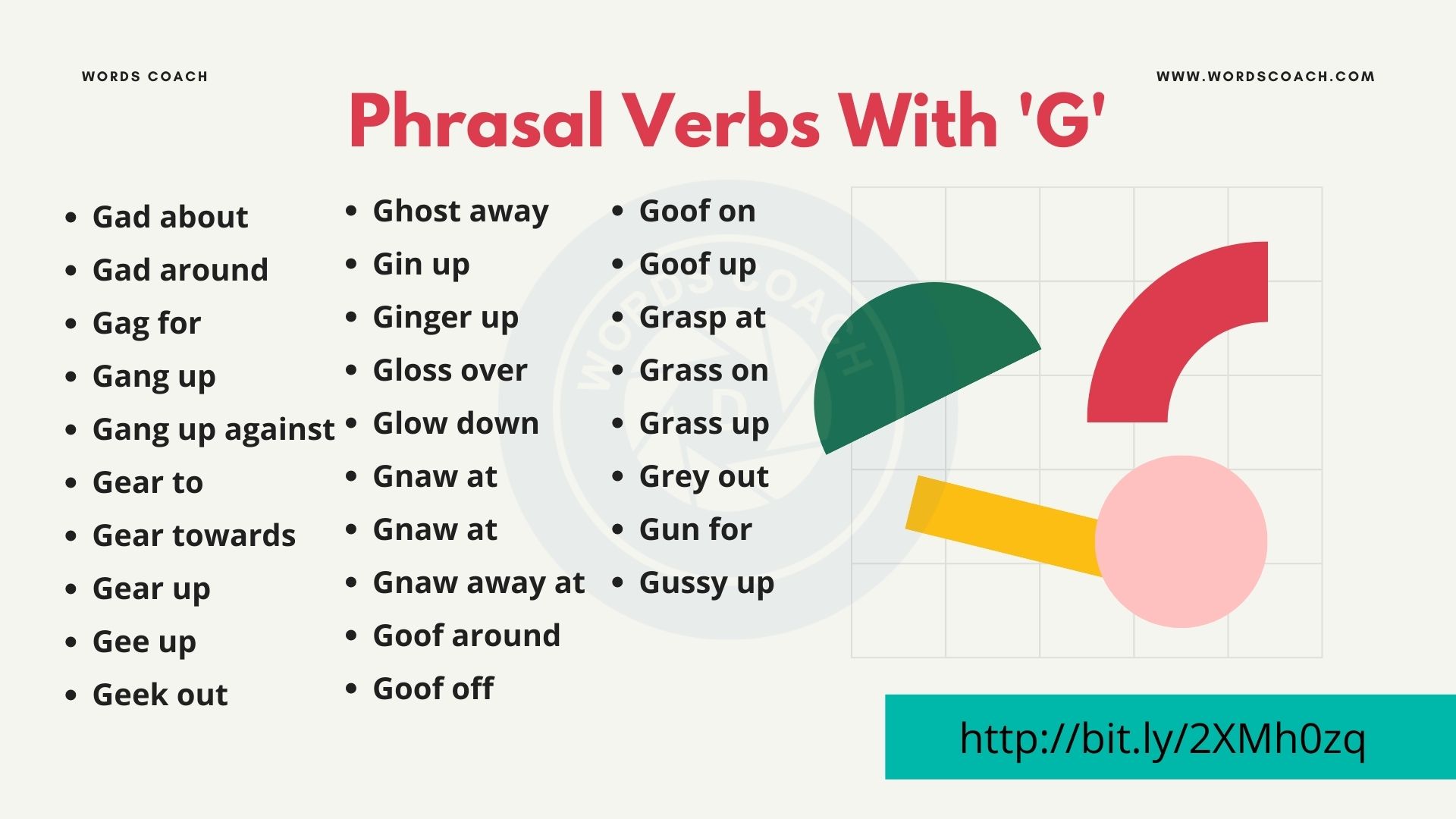 WORDS COACH

WWW.WORDSCOACH.COM

Phrasal Verbs With 'G'

- Gad about
- Gad around
- Gag for
- Gang up
- Gang up against
- Gear to
- Gear towards
- Gear up
- Gee up
- Geek out

- Ghost away
- Gin up
- Ginger up
- Gloss over
- Glow down
- Gnaw at
- Gnaw at
- Gnaw away at
- Goof around
- Goof off

- Goof on
- Goof up
- Grasp at
- Grass on
- Grass up
- Grey out
- Gun for
- Gussy up

WORDS COACH

http://bit.ly/2XMh0zq